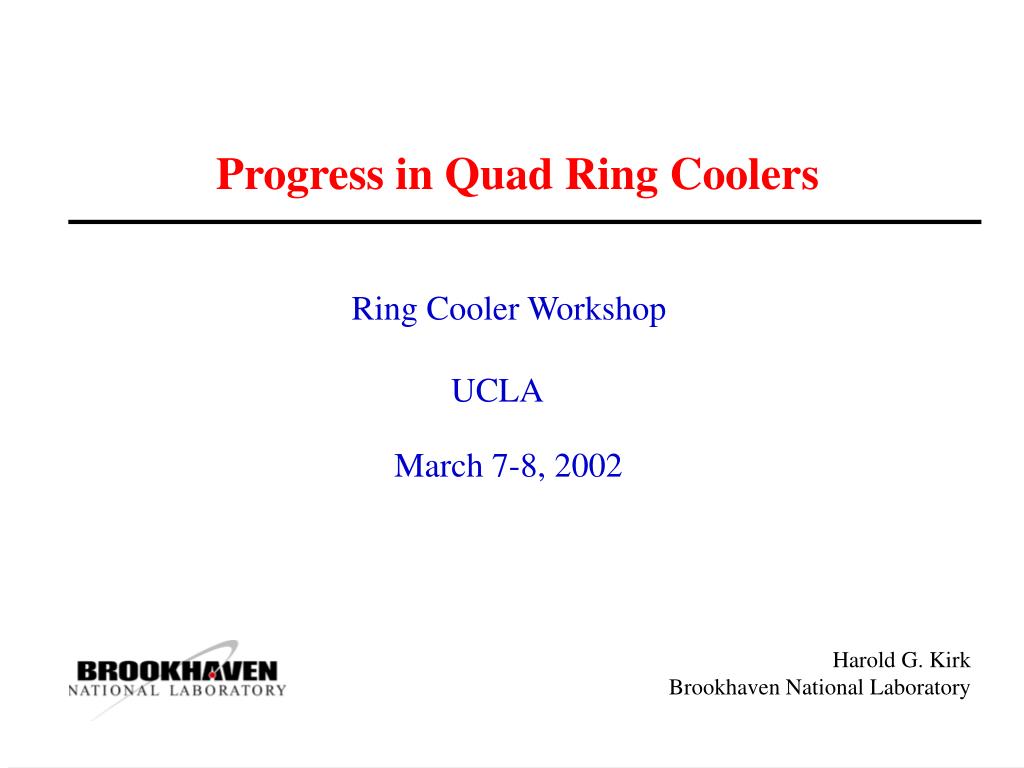 Progress in Quad Ring Coolers

Ring Cooler Workshop

UCLA

March 7-8, 2002

BROOKHAVEN
NATIONAL LABORATORY

Harold G. Kirk
Brookhaven National Laboratory